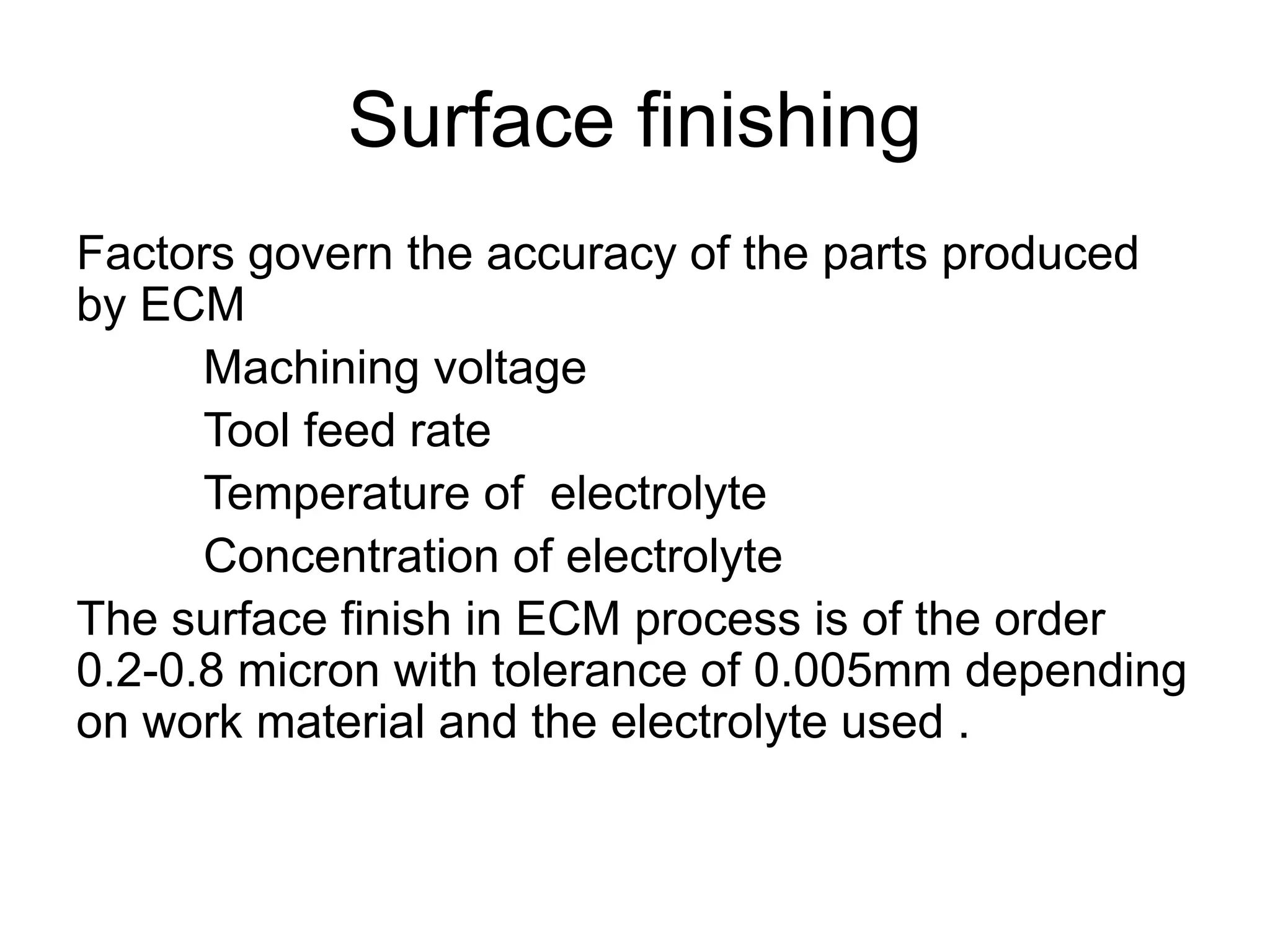 Surface finishing

Factors govern the accuracy of the parts produced by ECM

Machining voltage

Tool feed rate

Temperature of electrolyte

Concentration of electrolyte

The surface finish in ECM process is of the order 0.2-0.8 micron with tolerance of 0.005mm depending on work material and the electrolyte used .